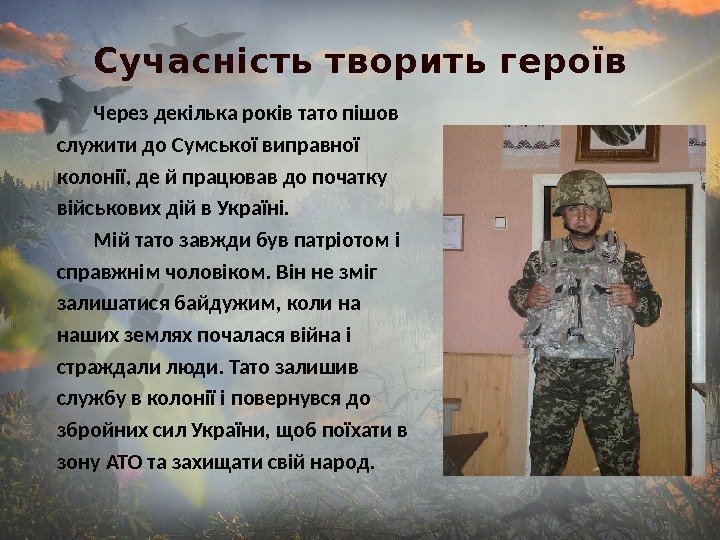 Сучасність творить героїв

Через декілька років тато пішов служити до Сумської виправної колонії, де й працював до початку військових дій в Україні.

Мій тато завжди був патріотом і справжнім чоловіком. Він не зміг залишатися байдужим, коли на наших землях почалася війна і страждали люди. Тато залишив службу в колонії і повернувся до збройних сил України, щоб поїхати в зону АТО та захищати свій народ.